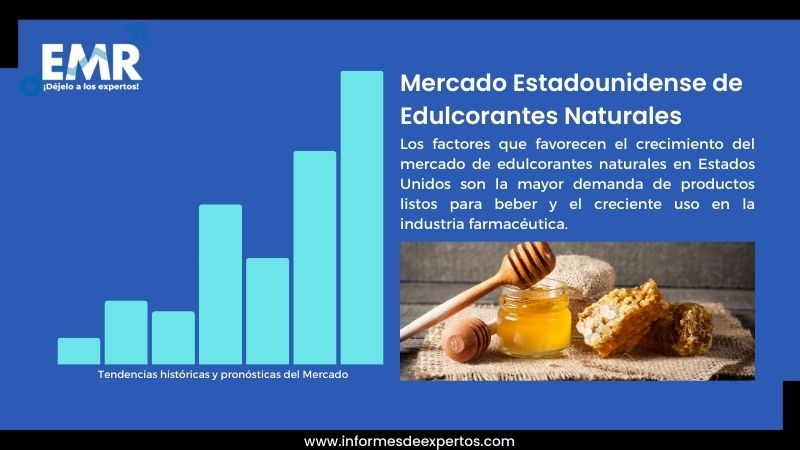 EMR
¡Déjelo a los expertos!

Mercado Estadounidense de Edulcorantes Naturales

Los factores que favorecen el crecimiento del mercado de edulcorantes naturales en Estados Unidos son la mayor demanda de productos listos para beber y el creciente uso en la industria farmacéutica.

Tendencias históricas y pronósticas del Mercado

www.informesdeexpertos.com